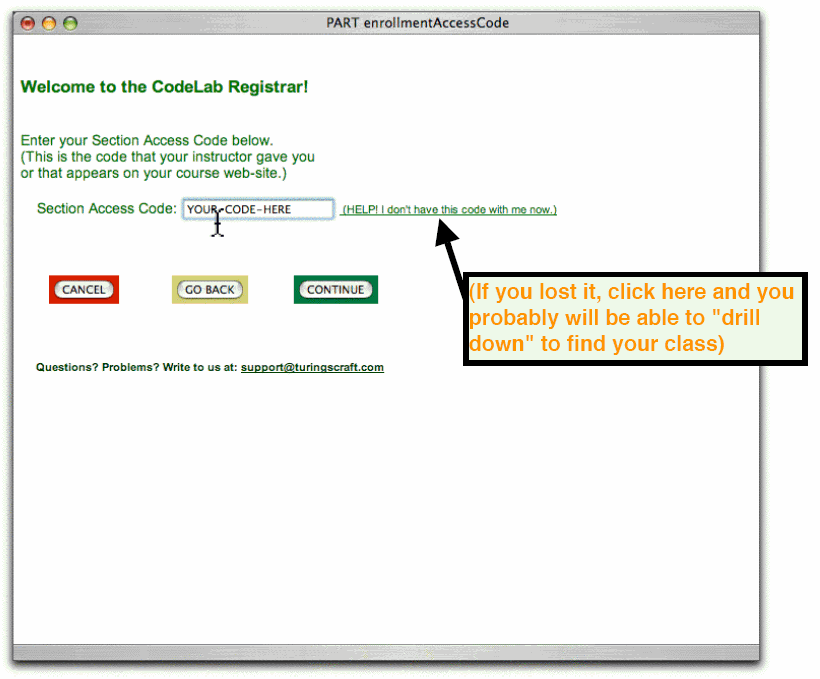 PART enrollmentAccessCode

Welcome to the CodeLab Registrar!

Enter your Section Access Code below.
(This is the code that your instructor gave you or that appears on your course web-site.)

Section Access Code: YOUR-CODE-HERE (HELP! I don't have this code with me now.)

CANCEL GO BACK CONTINUE

(If you lost it, click here and you probably will be able to "drill down" to find your class)

Questions? Problems? Write to us at: support@turingscraft.com